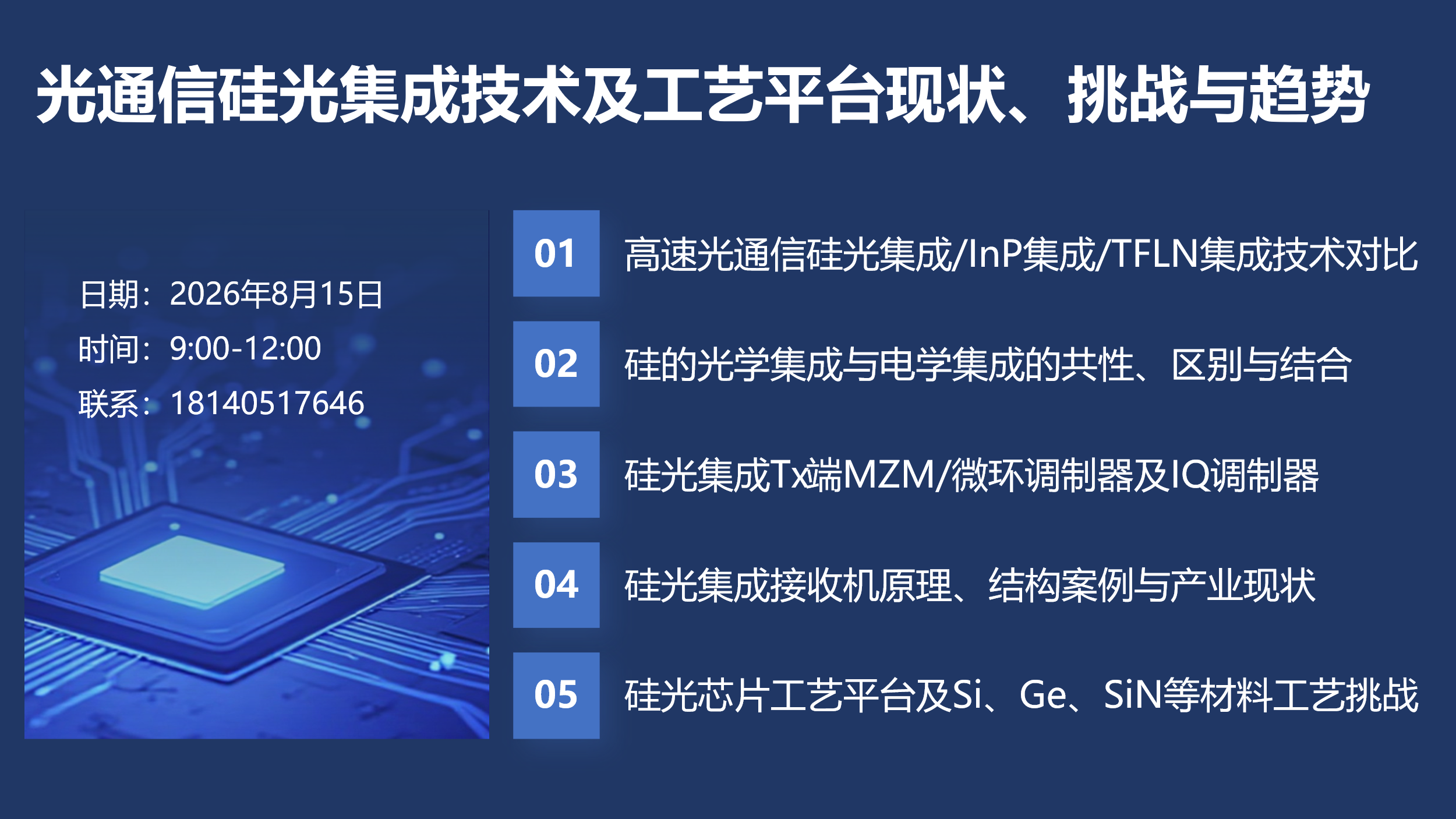 光通信硅光集成技术及工艺平台现状、挑战与趋势

日期：2026年8月15日
时间：9:00-12:00
联系：18140517646

01 高速光通信硅光集成/InP集成/TFLN集成技术对比

02 硅的光学集成与电学集成的共性、区别与结合

03 硅光集成Tx端MZM/微环调制器及IQ调制器

04 硅光集成接收机原理、结构案例与产业现状

05 硅光芯片工艺平台及Si、Ge、SiN等材料工艺挑战